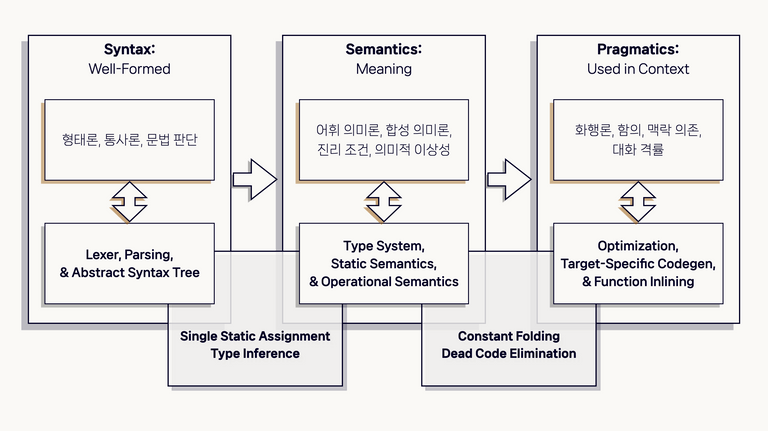 Syntax:
Well-Formed

형태론, 통사론, 문법 판단

Lexer, Parsing,
& Abstract Syntax Tree

Semantics:
Meaning

어휘 의미론, 합성 의미론,
진리 조건, 의미적 이상성

Type System,
Static Semantics,
& Operational Semantics

Pragmatics:
Used in Context

화행론, 함의, 맥락 의존,
대화 격률

Optimization,
Target-Specific Codegen,
& Function Inlining

Single Static Assignment
Type Inference

Constant Folding
Dead Code Elimination